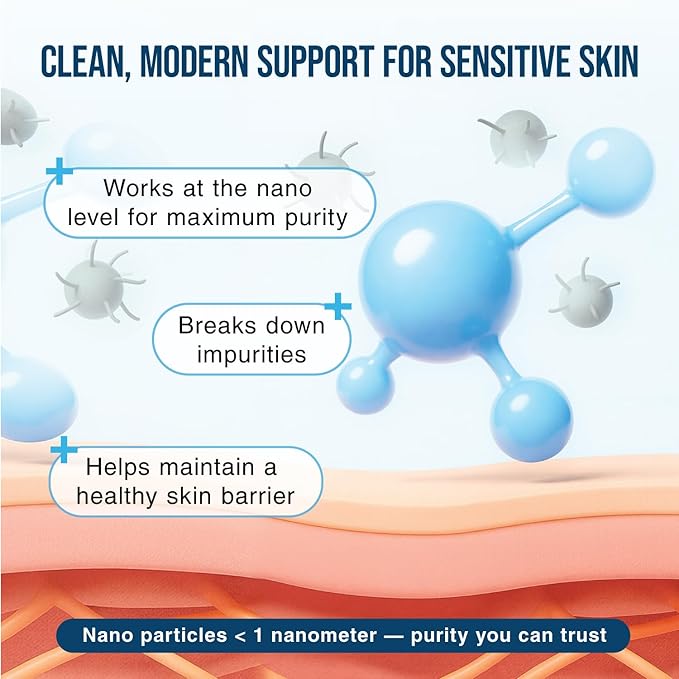 CLEAN, MODERN SUPPORT FOR SENSITIVE SKIN

Works at the nano level for maximum purity

Breaks down impurities

Helps maintain a healthy skin barrier

Nano particles < 1 nanometer — purity you can trust